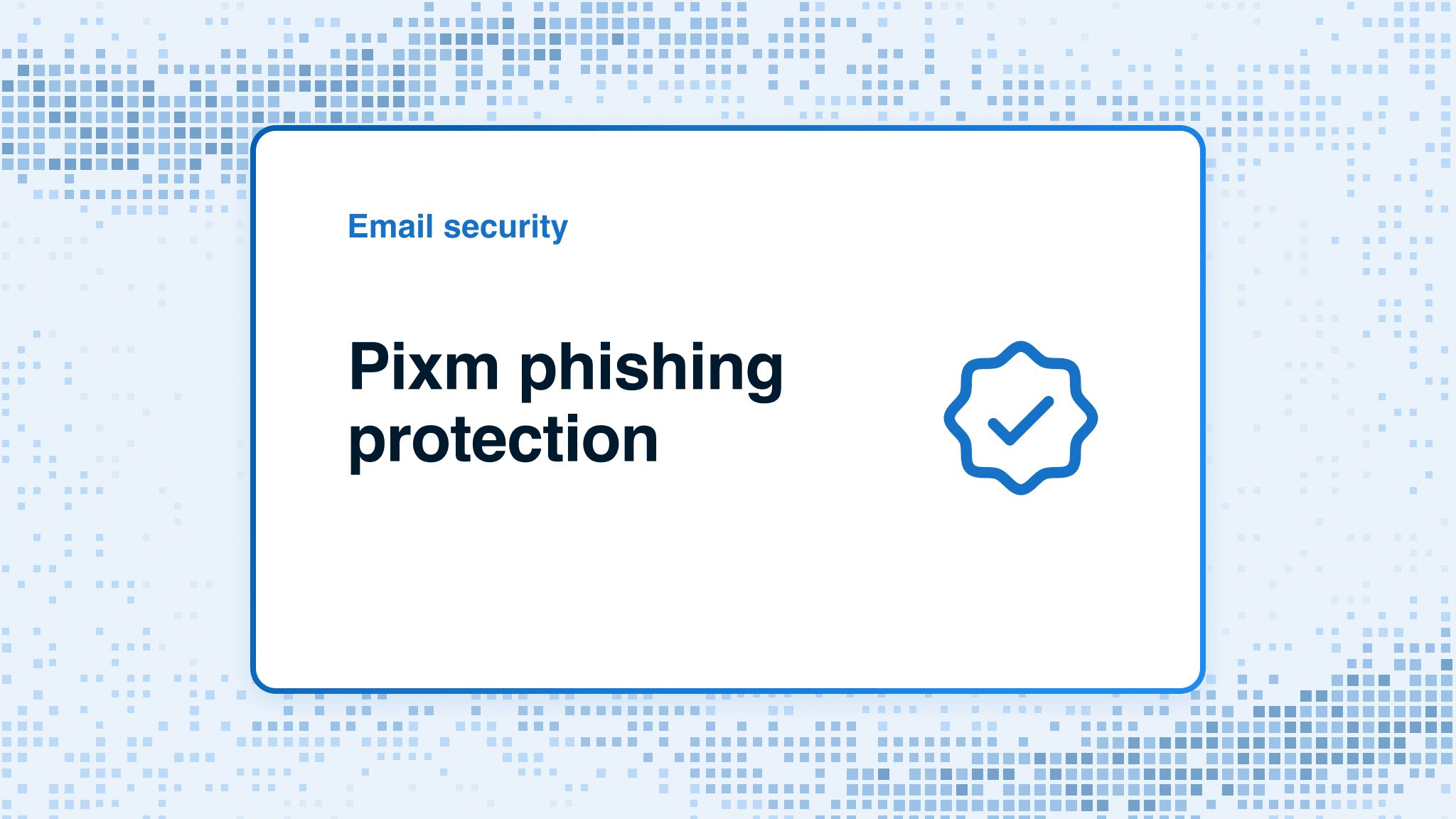 Email security

Pixm phishing protection